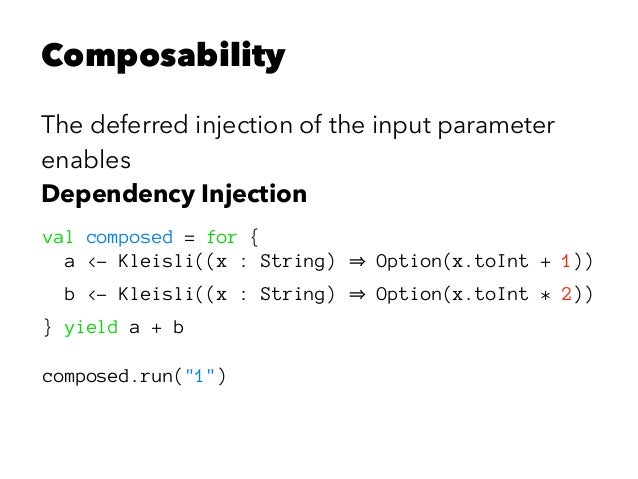 Composability

The deferred injection of the input parameter enables
Dependency Injection

val composed = for {
  a <- Kleisli((x : String) ⇒ Option(x.toInt + 1))
  b <- Kleisli((x : String) ⇒ Option(x.toInt * 2))
} yield a + b

composed.run("1")